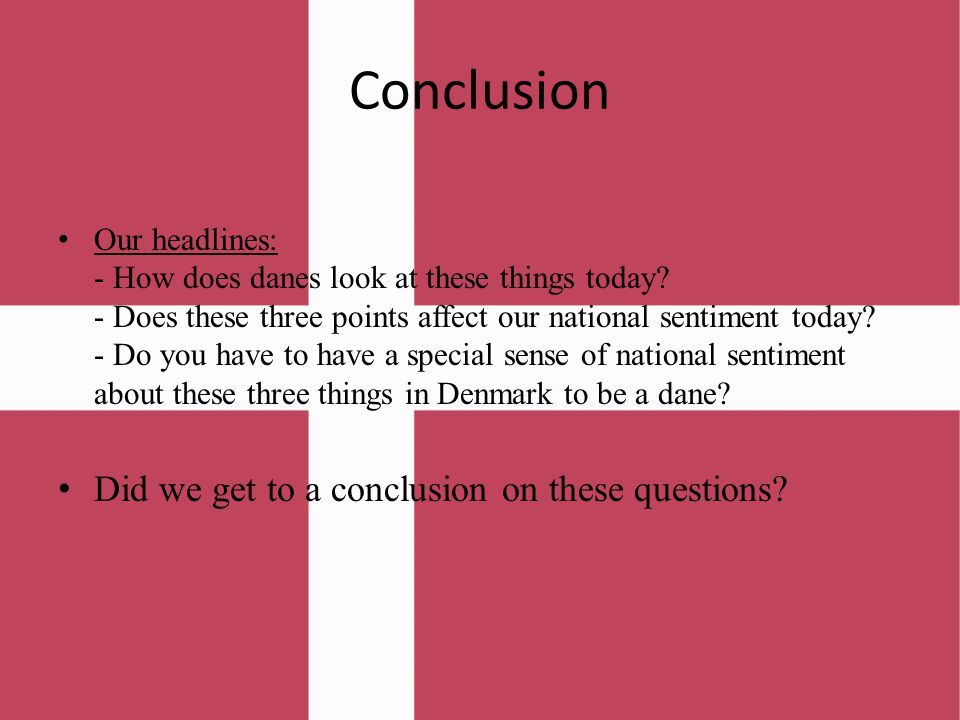 Conclusion

• Our headlines:
- How does danes look at these things today?
- Does these three points affect our national sentiment today?
- Do you have to have a special sense of national sentiment about these three things in Denmark to be a dane?

• Did we get to a conclusion on these questions?